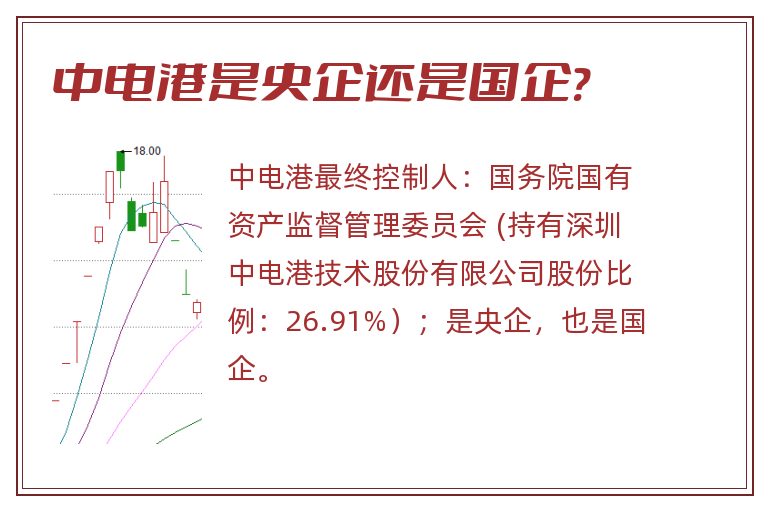 中电港是央企还是国企?

18.00

中电港最终控制人：国务院国有资产监督管理委员会 (持有深圳中电港技术股份有限公司股份比例：26.91%）；是央企，也是国企。